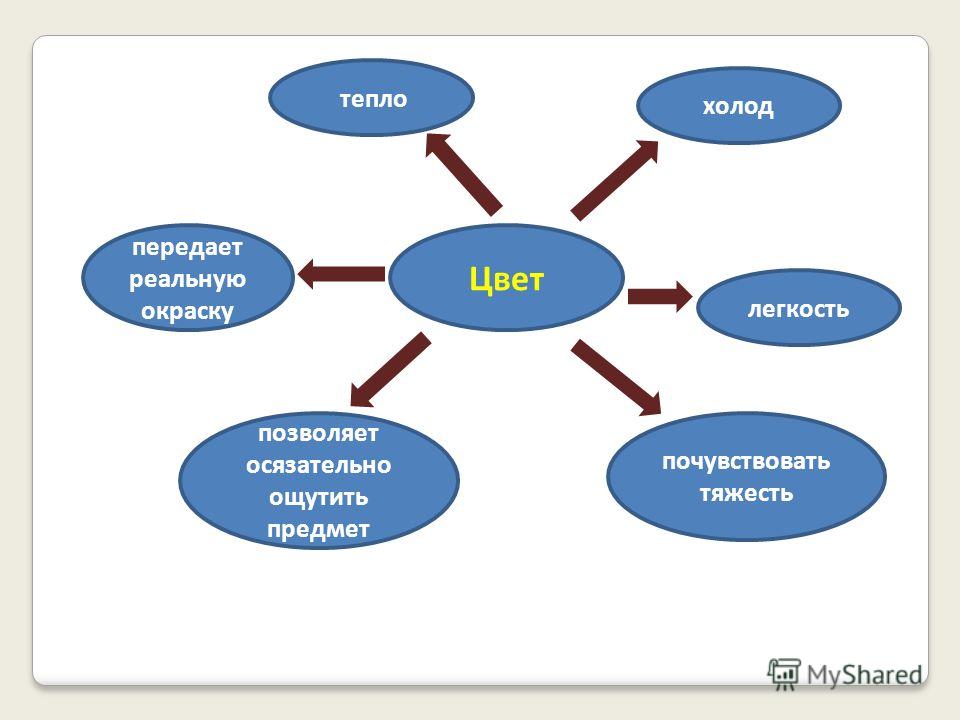 тепло

холод

передает реальную окраску

Цвет

легкость

позволяет осязательно ощутить предмет

почувствовать тяжесть

MyShared